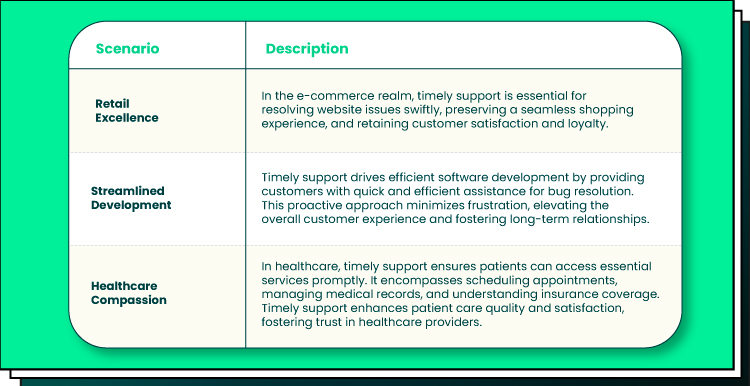 | Scenario | Description |
|---|---|
| Retail Excellence | In the e-commerce realm, timely support is essential for resolving website issues swiftly, preserving a seamless shopping experience, and retaining customer satisfaction and loyalty. |
| Streamlined Development | Timely support drives efficient software development by providing customers with quick and efficient assistance for bug resolution. This proactive approach minimizes frustration, elevating the overall customer experience and fostering long-term relationships. |
| Healthcare Compassion | In healthcare, timely support ensures patients can access essential services promptly. It encompasses scheduling appointments, managing medical records, and understanding insurance coverage. Timely support enhances patient care quality and satisfaction, fostering trust in healthcare providers. |